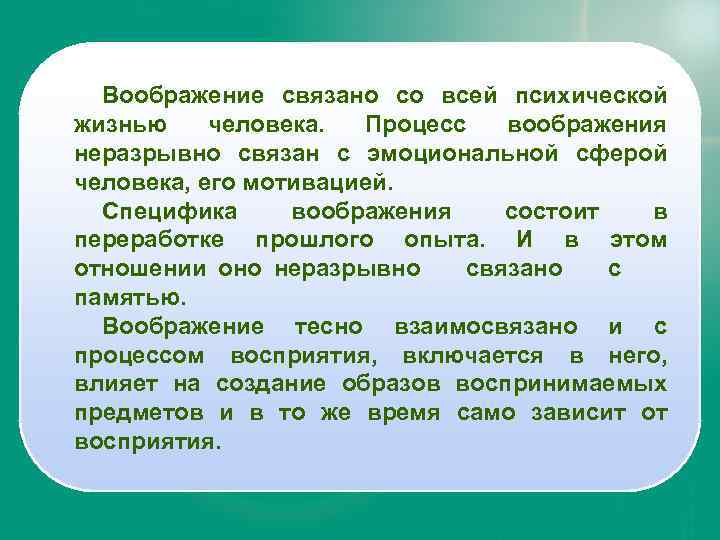 Воображение связано со всей психической жизнью человека. Процесс воображения неразрывно связан с эмоциональной сферой человека, его мотивацией.

Специфика воображения состоит в переработке прошлого опыта. И в этом отношении оно неразрывно связано с памятью.

Воображение тесно взаимосвязано и с процессом восприятия, включается в него, влияет на создание образов воспринимаемых предметов и в то же время само зависит от восприятия.